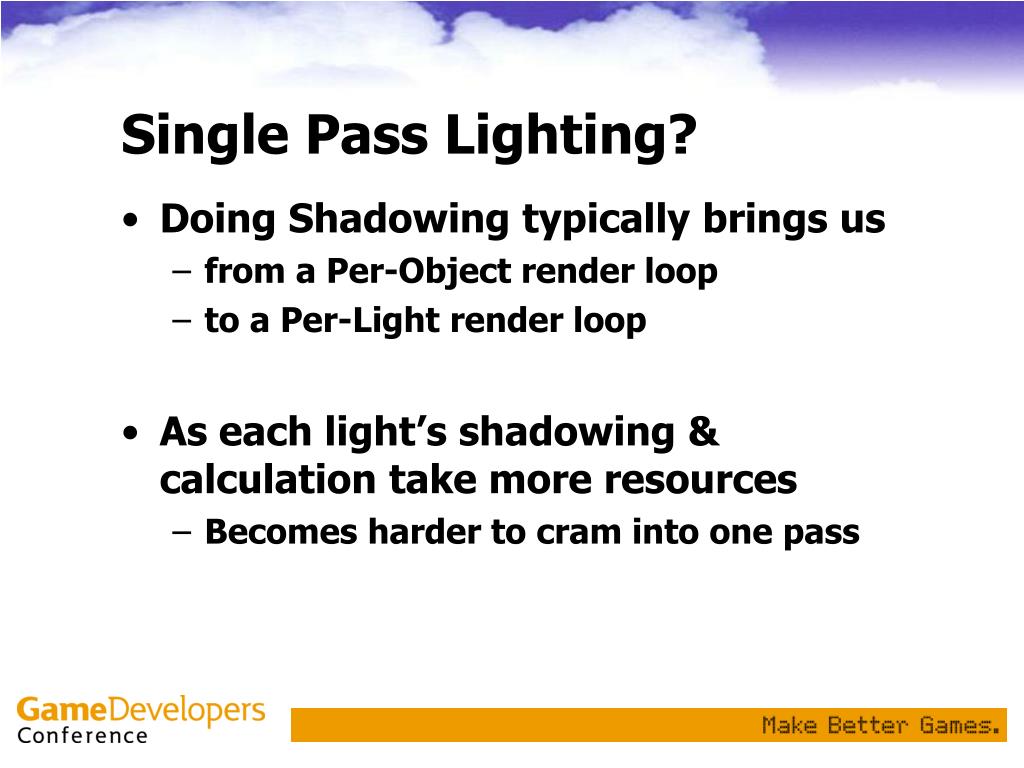 Single Pass Lighting?

• Doing Shadowing typically brings us
– from a Per-Object render loop
– to a Per-Light render loop

• As each light's shadowing & calculation take more resources
– Becomes harder to cram into one pass

GameDevelopers Conference

Make Better Games.